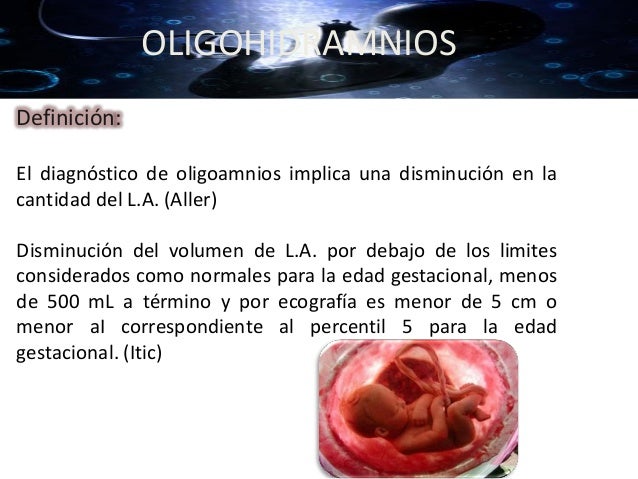 OLIGOHIDRAMNIOS

Definición:

El diagnóstico de oligoamnios implica una disminución en la cantidad del L.A. (Aller)

Disminución del volumen de L.A. por debajo de los limites considerados como normales para la edad gestacional, menos de 500 mL a término y por ecografía es menor de 5 cm o menor al correspondiente al percentil 5 para la edad gestacional. (Itic)